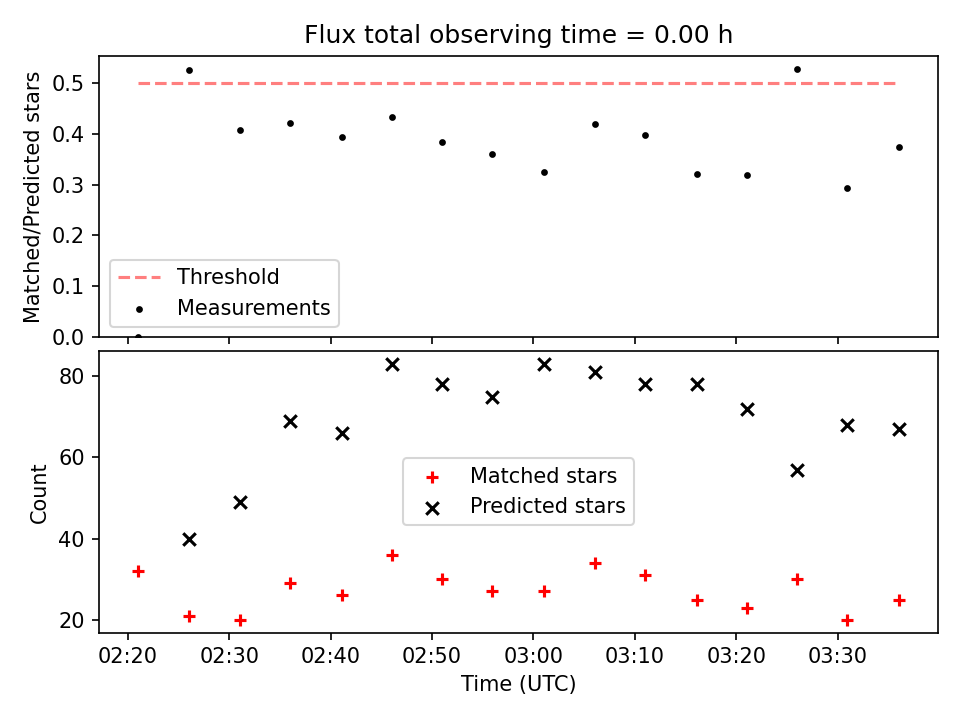 Flux total observing time = 0.00 h

Matched/Predicted stars

0.5
0.4
0.3
0.2
0.1
0.0

Threshold
Measurements

Count

80
60
40
20

Matched stars
Predicted stars

02:20 02:30 02:40 02:50 03:00 03:10 03:20 03:30

Time (UTC)